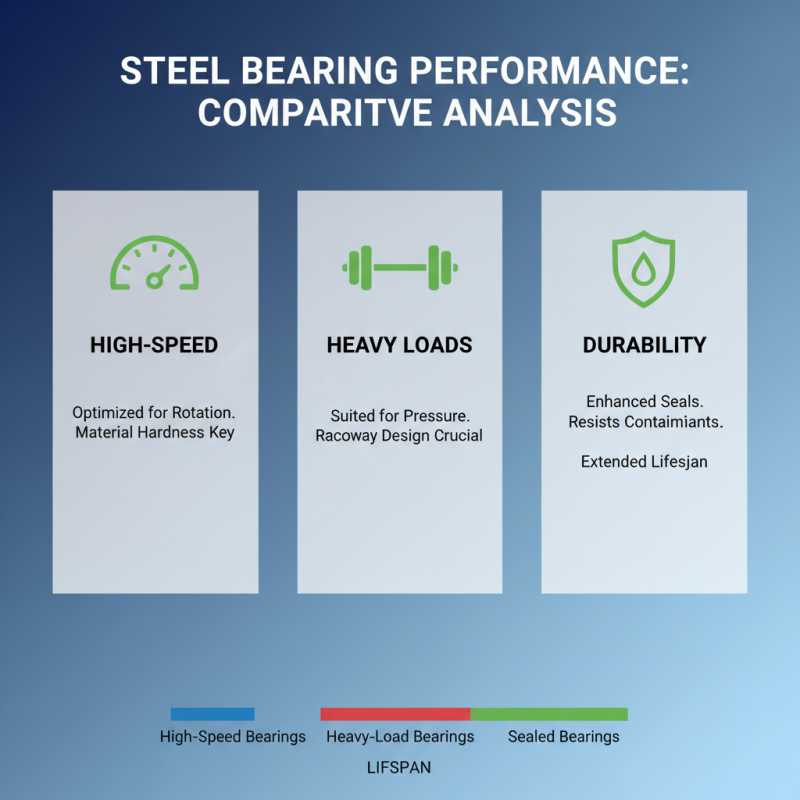 STEEL BEARING PERFORMANCE: COMPARITVE ANALYSIS

HIGH-SPEED

Optimized for Rotation. Material Hardness Key

HEAVY LOADS

Suited for Pressure. Racoway Design Crucial

DURABILITY

Enhanced Seals. Resists Contaimiants.

Extended Lifesjan

High-Speed Bearings Heavy-Load Bearings Sealed Bearings

LIFSPAN